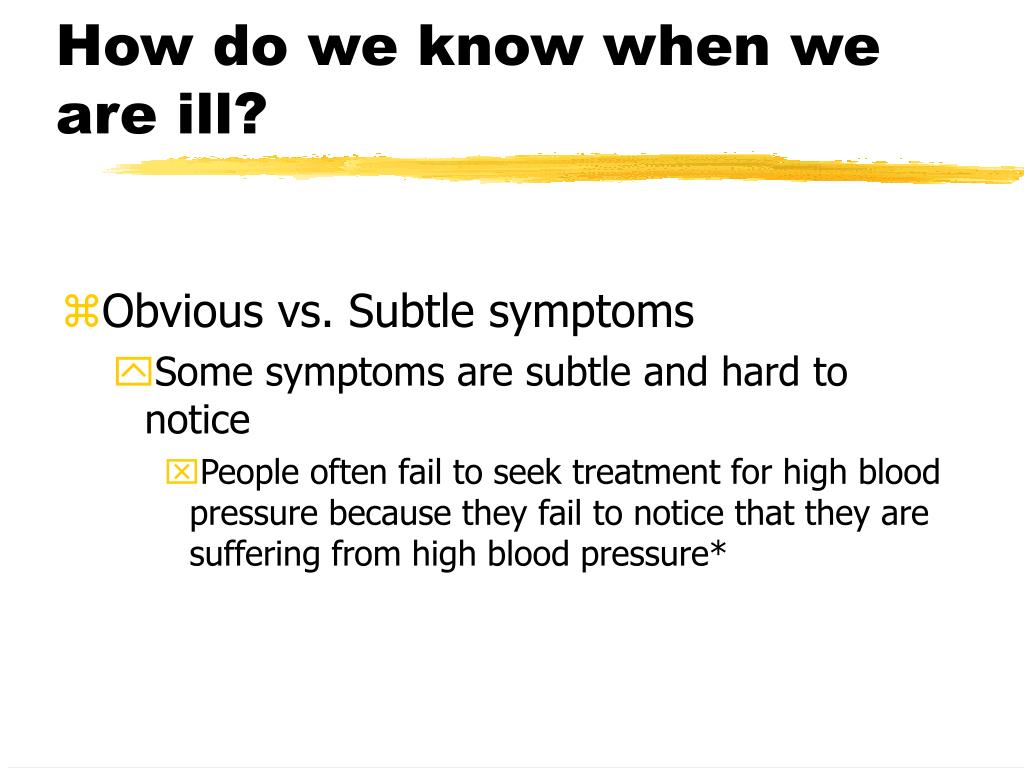 How do we know when we are ill?

Obvious vs. Subtle symptoms

Some symptoms are subtle and hard to notice

People often fail to seek treatment for high blood pressure because they fail to notice that they are suffering from high blood pressure*